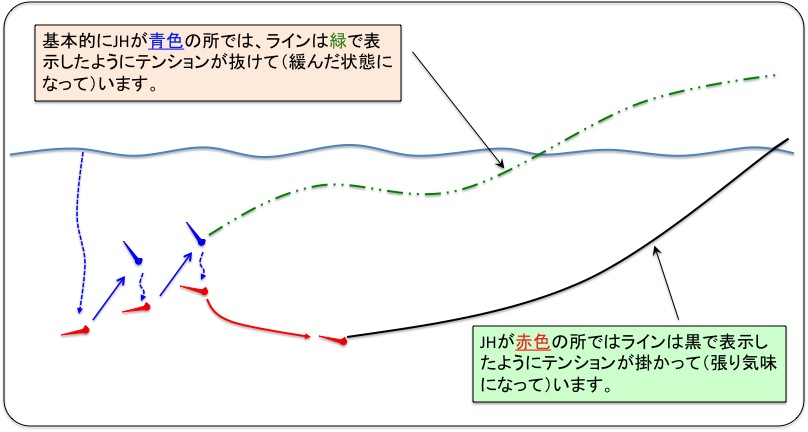 基本的にJHが青色の所では、ラインは緑で表示したようにテンションが抜けて(緩んだ状態になって)います。

JHが赤色の所ではラインは黒で表示したようにテンションが掛かって(張り気味になって)います。